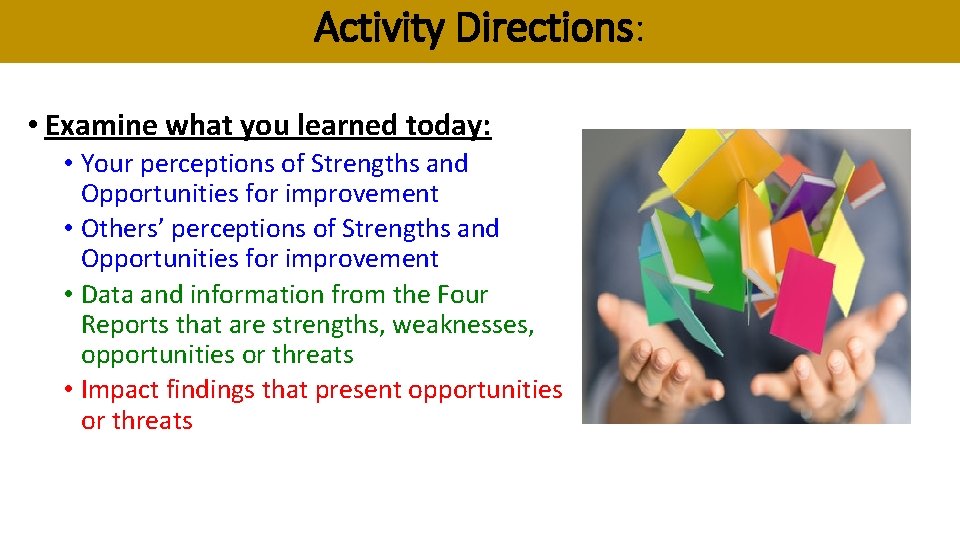 Activity Directions:

• Examine what you learned today:
  • Your perceptions of Strengths and Opportunities for improvement
  • Others' perceptions of Strengths and Opportunities for improvement
  • Data and information from the Four Reports that are strengths, weaknesses, opportunities or threats
  • Impact findings that present opportunities or threats